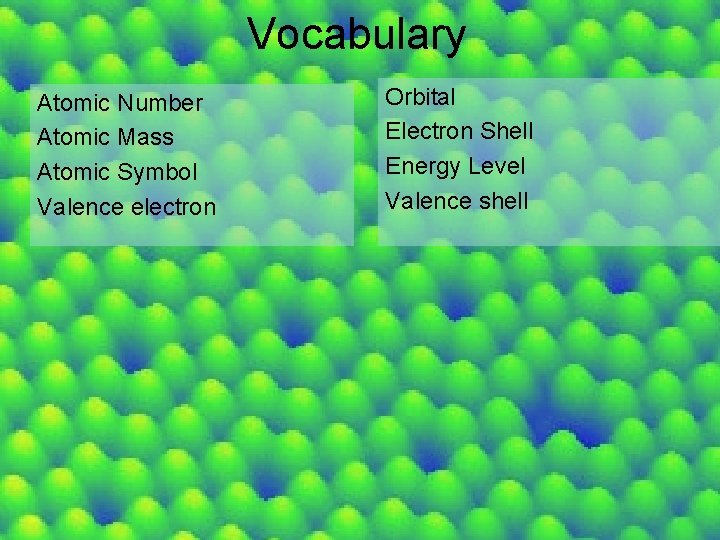 Vocabulary

Atomic Number
Atomic Mass
Atomic Symbol
Valence electron

Orbital
Electron Shell
Energy Level
Valence shell